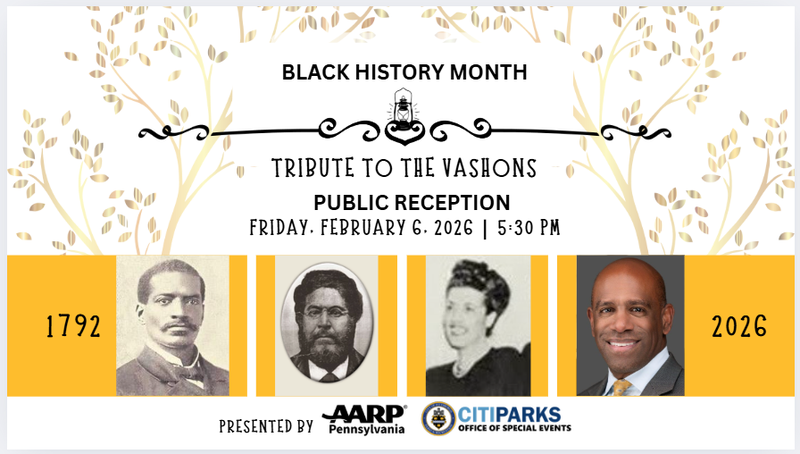 BLACK HISTORY MONTH

TRIBUTE TO THE VASHONS

PUBLIC RECEPTION

FRIDAY, FEBRUARY 6, 2026 | 5:30 PM

1792

2026

PRESENTED BY AARP Pennsylvania CITIPARKS OFFICE OF SPECIAL EVENTS